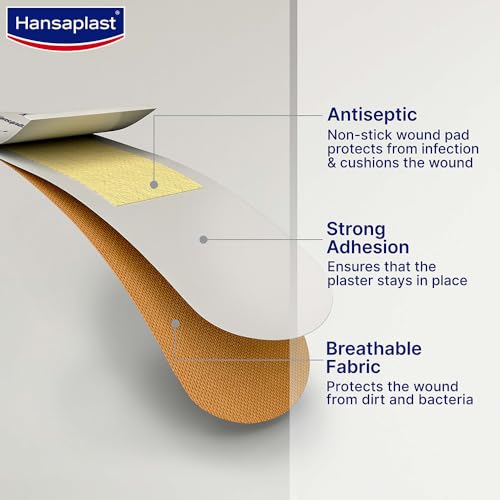 Hansaplast®

Antiseptic
Non-stick wound pad protects from infection & cushions the wound

Strong Adhesion
Ensures that the plaster stays in place

Breathable Fabric
Protects the wound from dirt and bacteria